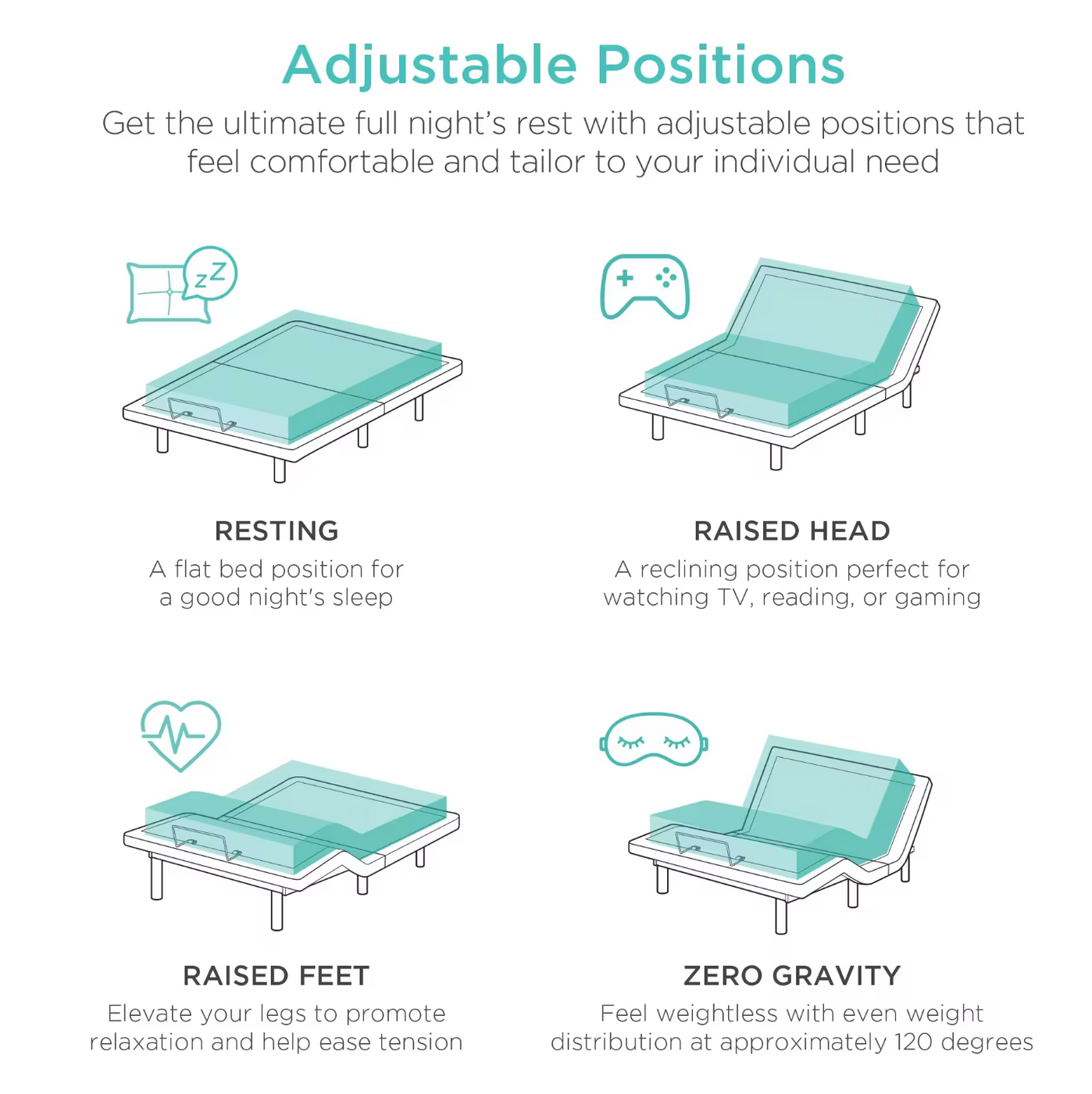 Adjustable Positions

Get the ultimate full night's rest with adjustable positions that feel comfortable and tailor to your individual need

zZ

RESTING
A flat bed position for a good night's sleep

RAISED HEAD
A reclining position perfect for watching TV, reading, or gaming

RAISED FEET
Elevate your legs to promote relaxation and help ease tension

ZERO GRAVITY
Feel weightless with even weight distribution at approximately 120 degrees